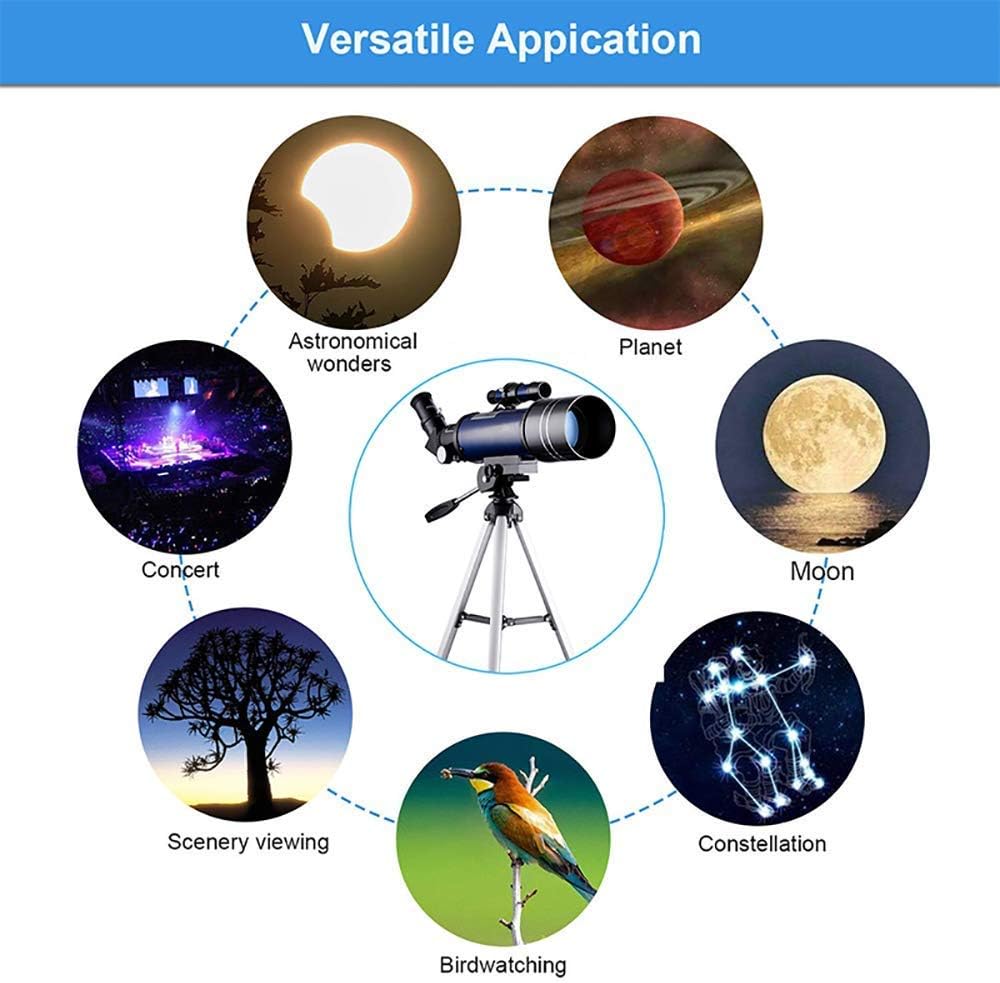 Versatile Appication

Astronomical wonders

Planet

Concert

Moon

Scenery viewing

Constellation

Birdwatching